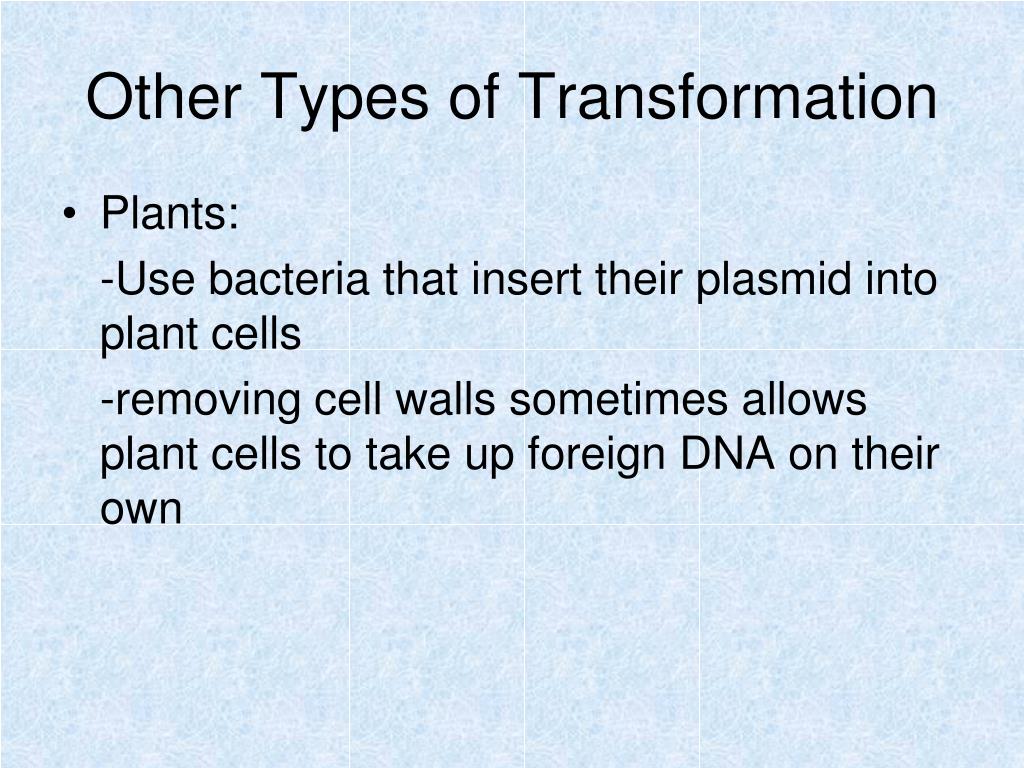 Other Types of Transformation

• Plants:

-Use bacteria that insert their plasmid into plant cells

-removing cell walls sometimes allows plant cells to take up foreign DNA on their own